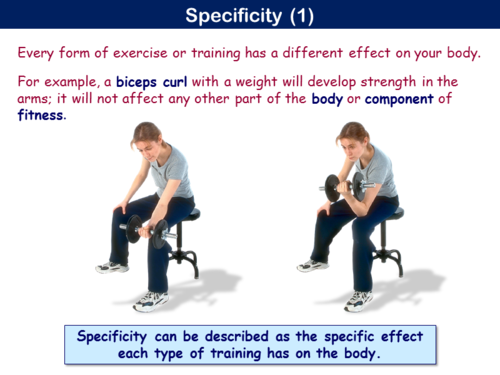 Specificity (1)

Every form of exercise or training has a different effect on your body.

For example, a biceps curl with a weight will develop strength in the arms; it will not affect any other part of the body or component of fitness.

Specificity can be described as the specific effect each type of training has on the body.